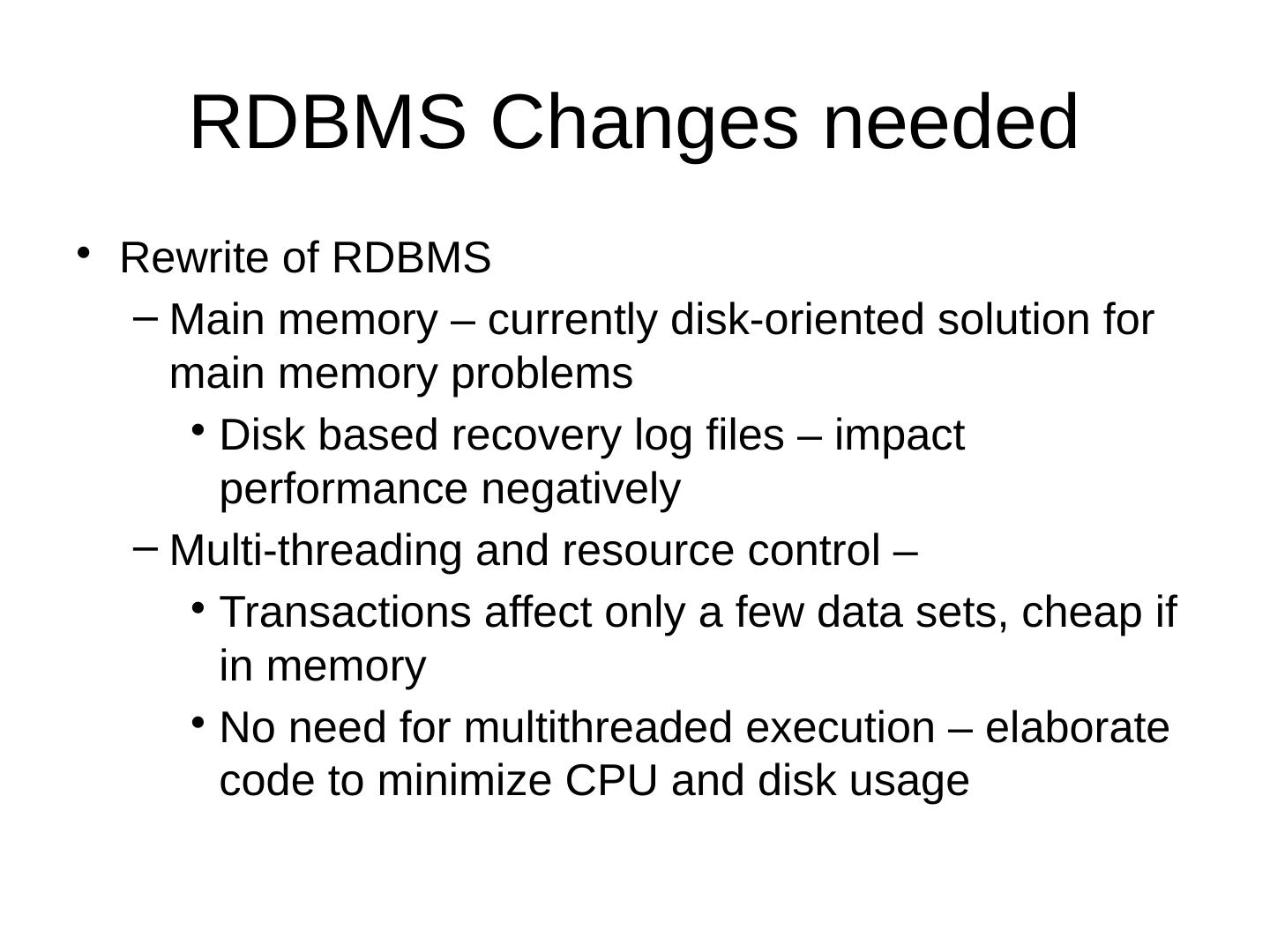 RDBMS Changes needed

• Rewrite of RDBMS

– Main memory – currently disk-oriented solution for main memory problems

• Disk based recovery log files – impact performance negatively

– Multi-threading and resource control –

• Transactions affect only a few data sets, cheap if in memory

• No need for multithreaded execution – elaborate code to minimize CPU and disk usage